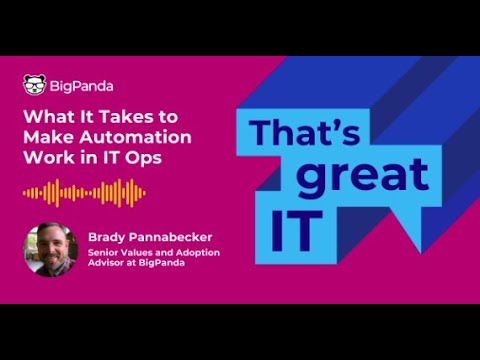 BigPanda

What It Takes to Make Automation Work in IT Ops

Brady Pannabecker
Senior Values and Adoption Advisor at BigPanda

That's great IT